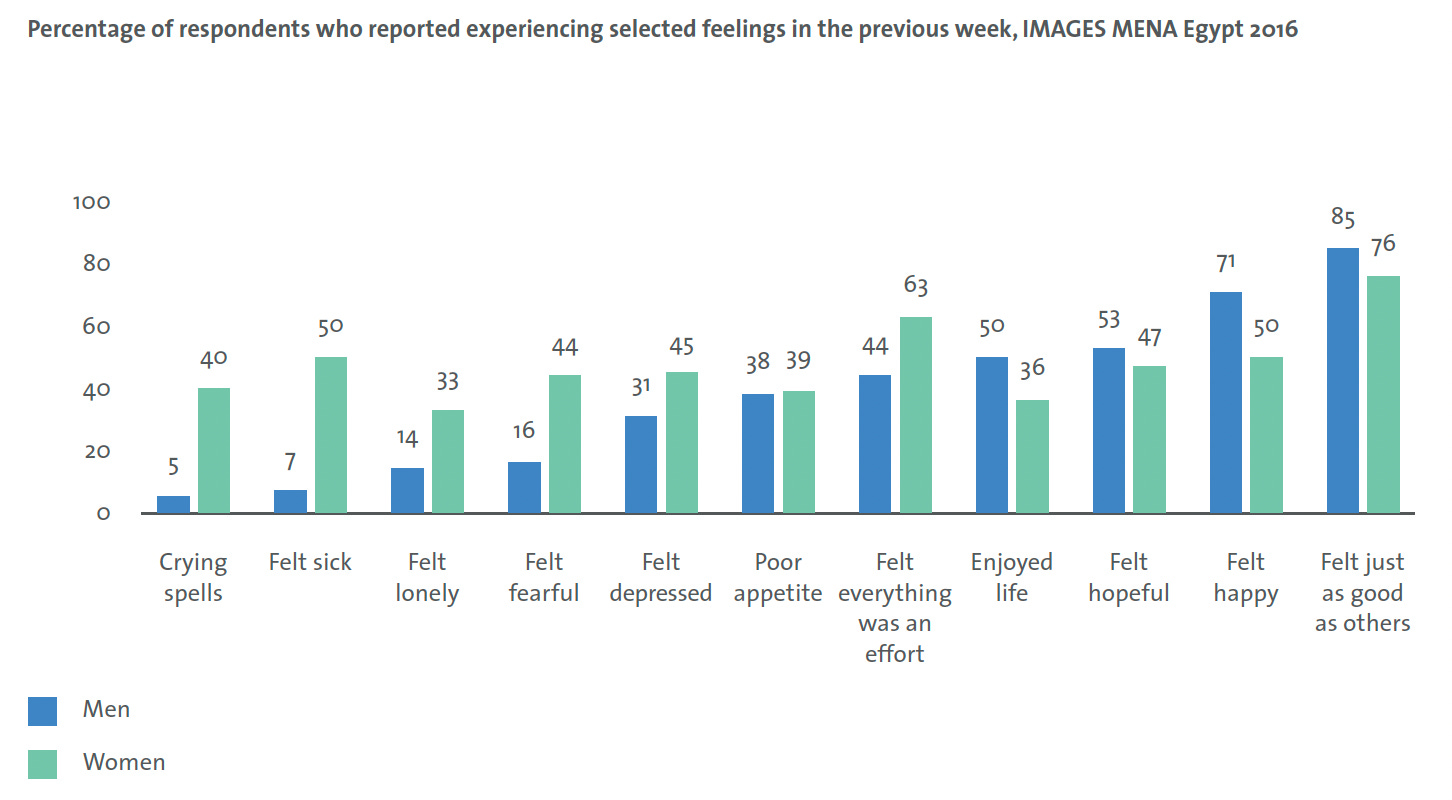 Percentage of respondents who reported experiencing selected feelings in the previous week, IMAGES MENA Egypt 2016

100
80
60
40
20
0

5 40
7 50
14 33
16 44
31 45
38 39
44 63
50 36
53 47
71 50
85 76

Crying spells
Felt sick
Felt lonely
Felt fearful
Felt depressed
Poor appetite
Felt everything was an effort
Enjoyed life
Felt hopeful
Felt happy
Felt just as good as others

Men
Women